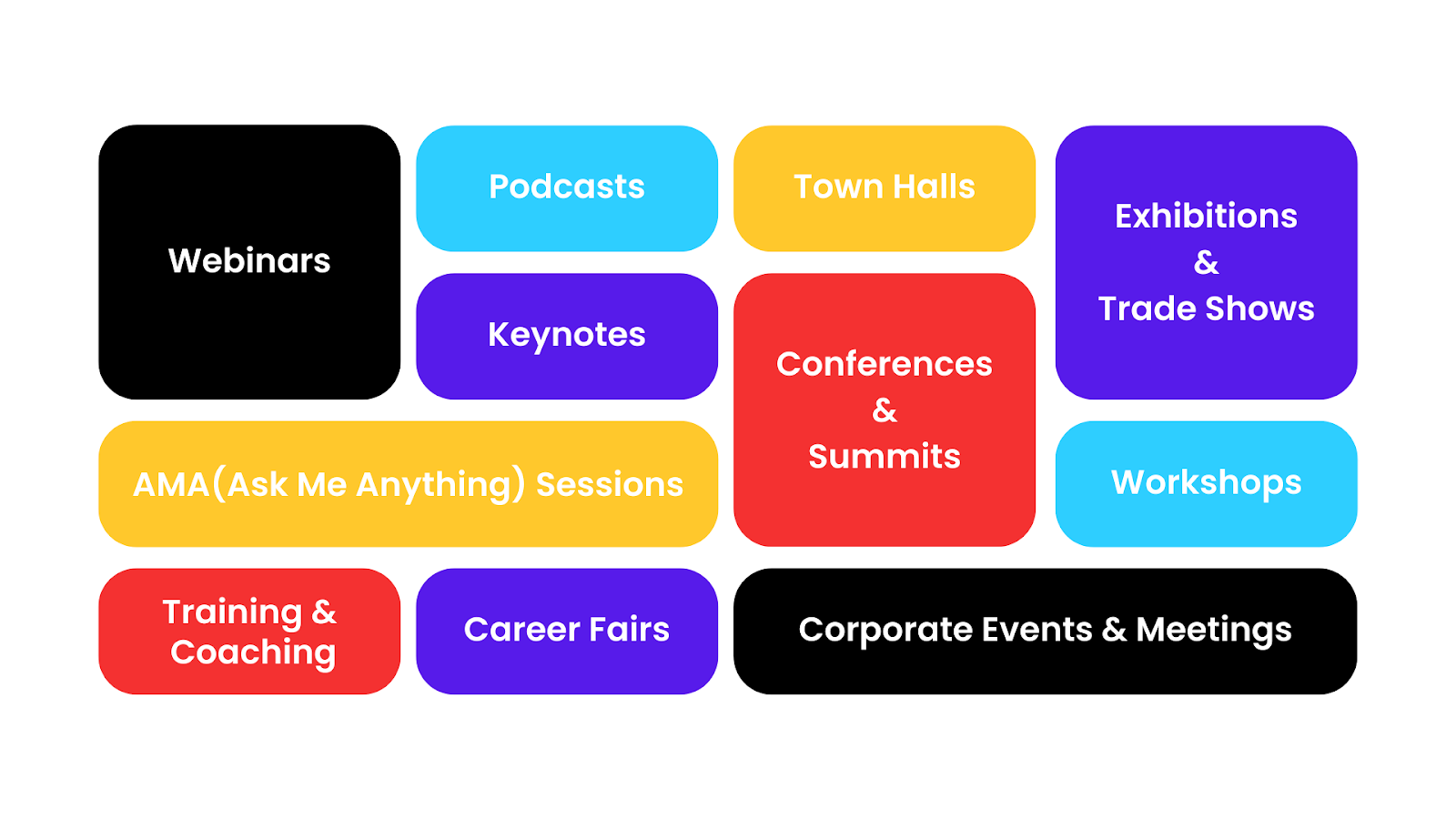 Webinars

Podcasts

Town Halls

Exhibitions
&
Trade Shows

Keynotes

Conferences
&
Summits

AMA(Ask Me Anything) Sessions

Workshops

Training & Coaching

Career Fairs

Corporate Events & Meetings